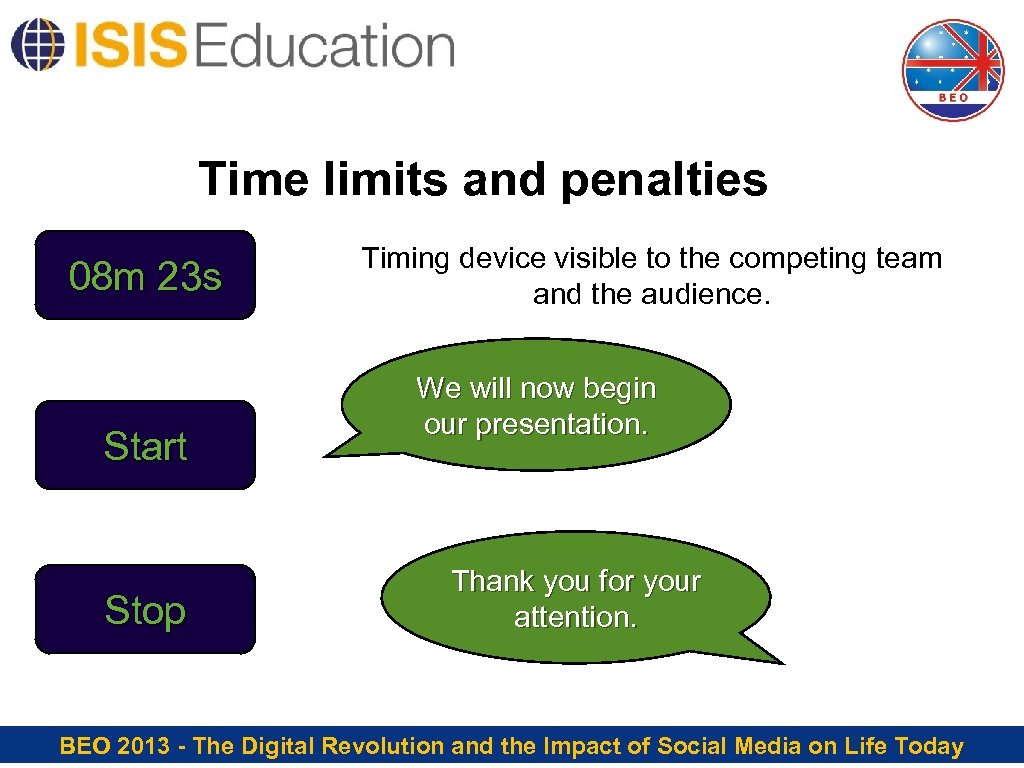 ISIS Education

BEO

Time limits and penalties

08m 23s

Timing device visible to the competing team and the audience.

Start

We will now begin our presentation.

Stop

Thank you for your attention.

BEO 2013 - The Digital Revolution and the Impact of Social Media on Life Today